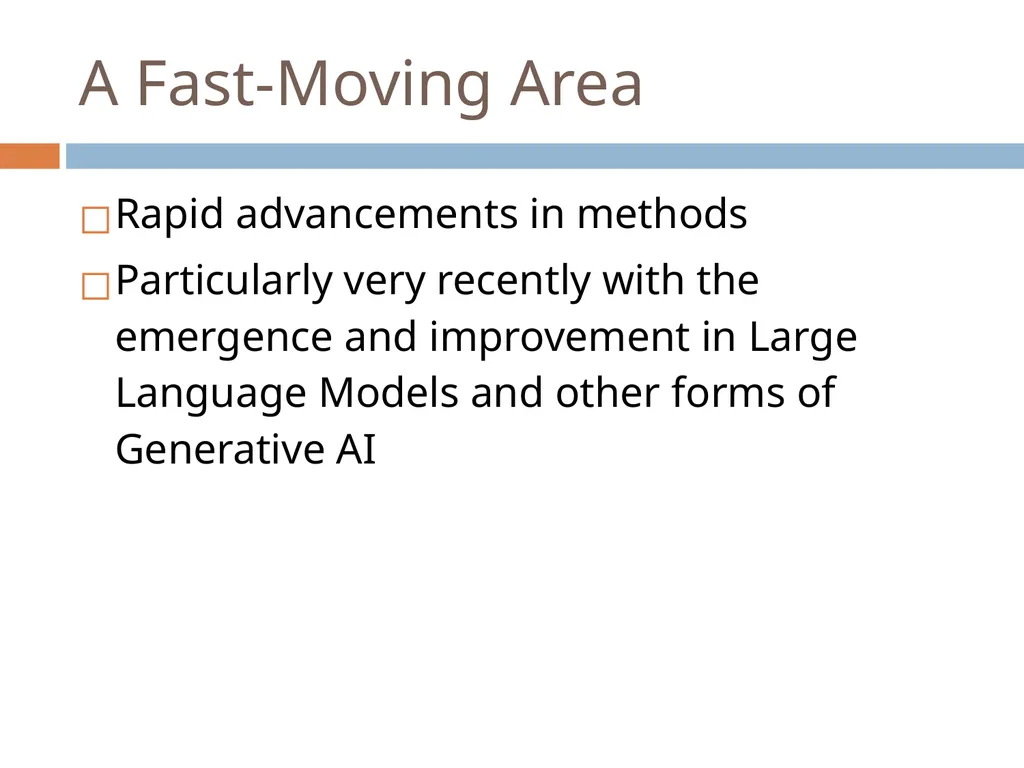 A Fast-Moving Area

□ Rapid advancements in methods

□ Particularly very recently with the emergence and improvement in Large Language Models and other forms of Generative AI